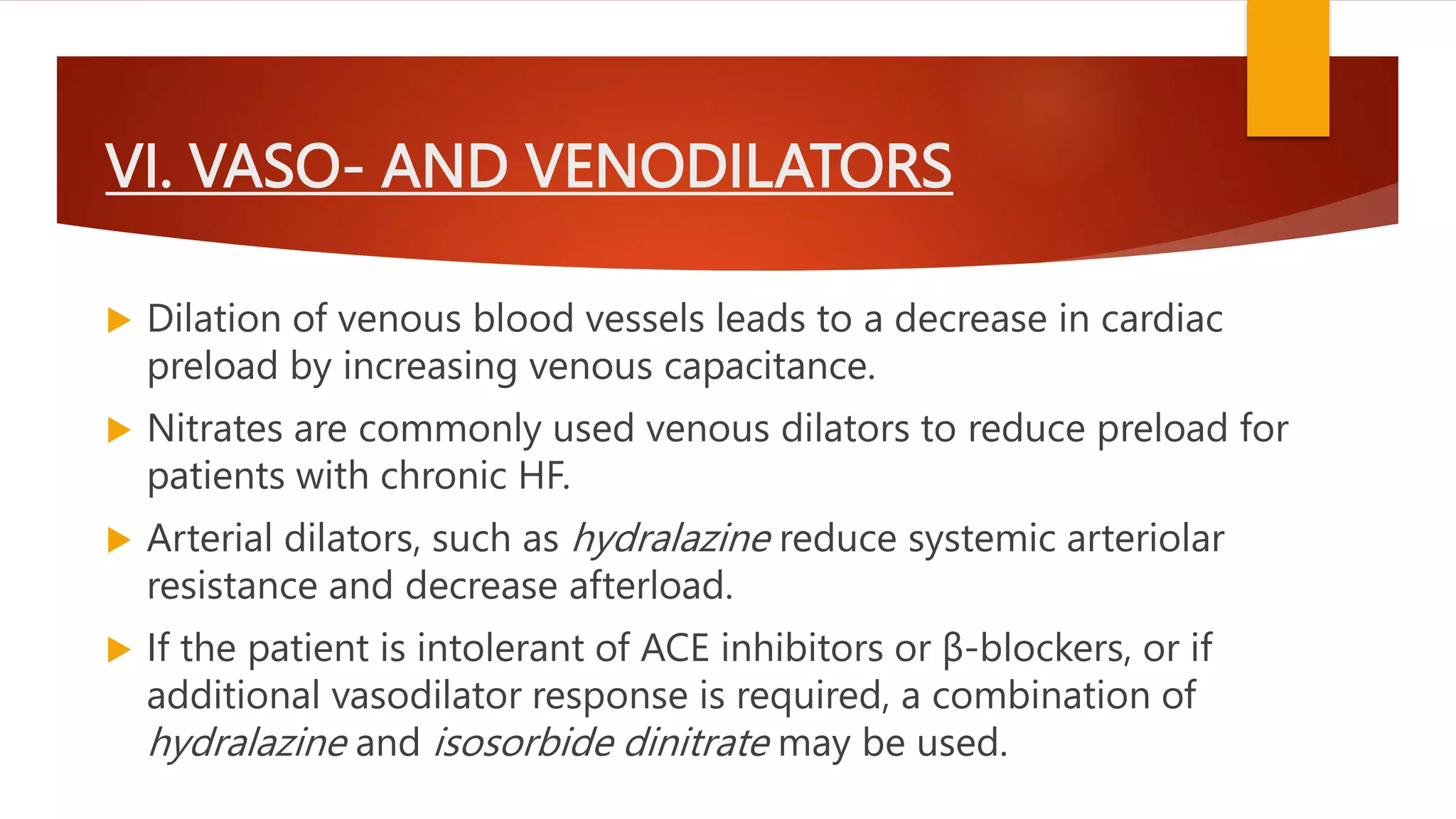 VI. VASO- AND VENODILATORS

Dilation of venous blood vessels leads to a decrease in cardiac preload by increasing venous capacitance.

Nitrates are commonly used venous dilators to reduce preload for patients with chronic HF.

Arterial dilators, such as hydralazine reduce systemic arteriolar resistance and decrease afterload.

If the patient is intolerant of ACE inhibitors or β-blockers, or if additional vasodilator response is required, a combination of hydralazine and isosorbide dinitrate may be used.